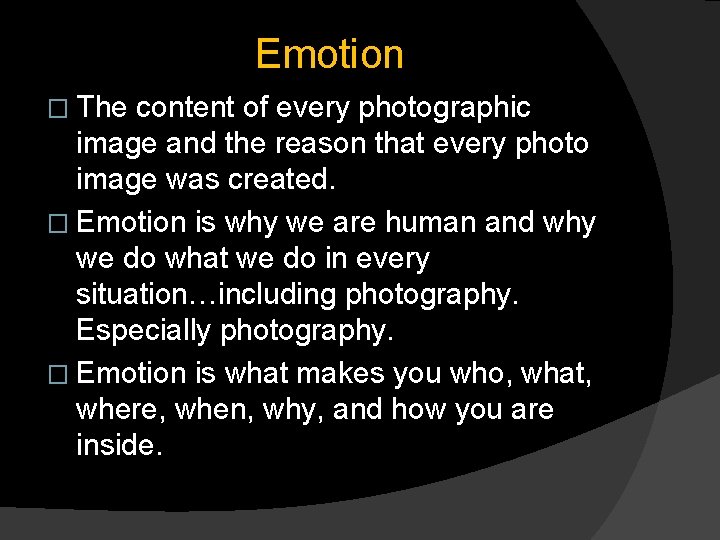 Emotion

□ The content of every photographic image and the reason that every photo image was created.

□ Emotion is why we are human and why we do what we do in every situation…including photography. Especially photography.

□ Emotion is what makes you who, what, where, when, why, and how you are inside.